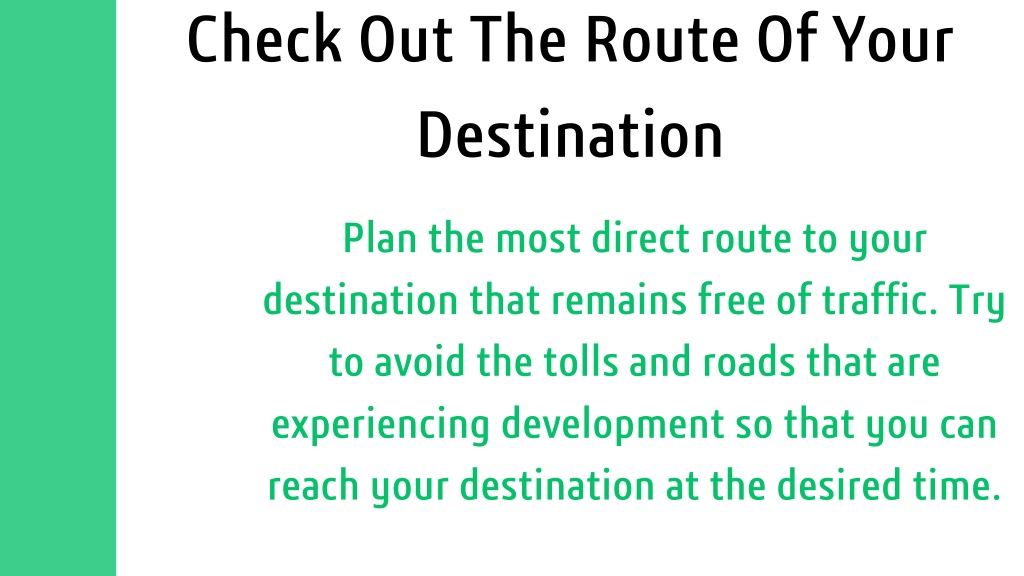 Check Out The Route Of Your Destination

Plan the most direct route to your destination that remains free of traffic. Try to avoid the tolls and roads that are experiencing development so that you can reach your destination at the desired time.